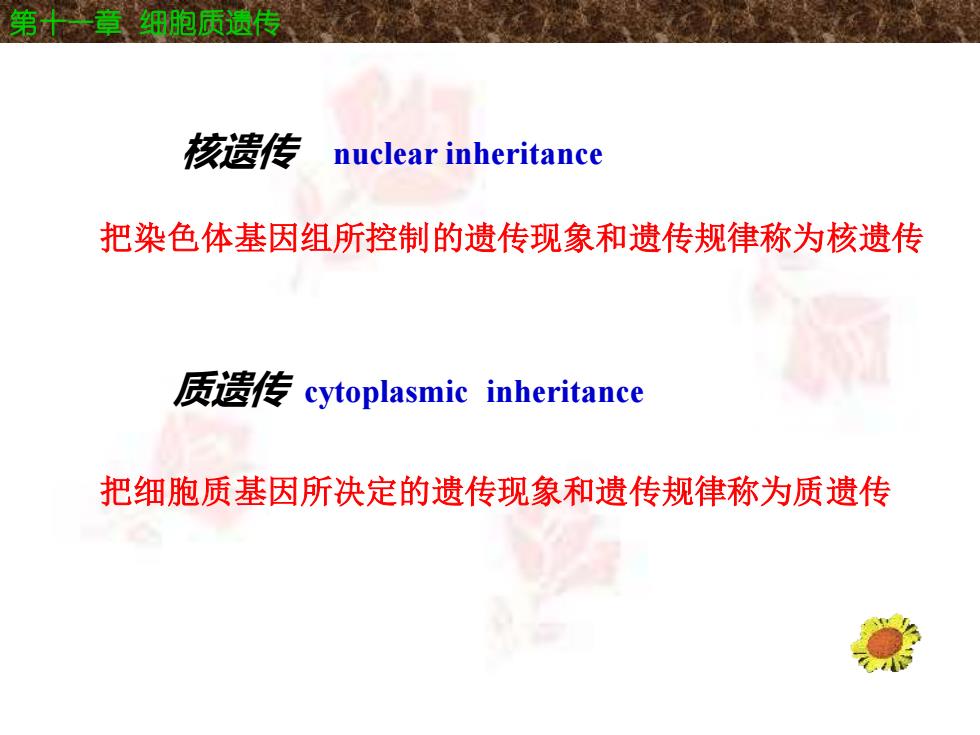 第十一章 细胞质遗传

核遗传 nuclear inheritance

把染色体基因组所控制的遗传现象和遗传规律称为核遗传

质遗传 cytoplasmic inheritance

把细胞质基因所决定的遗传现象和遗传规律称为质遗传